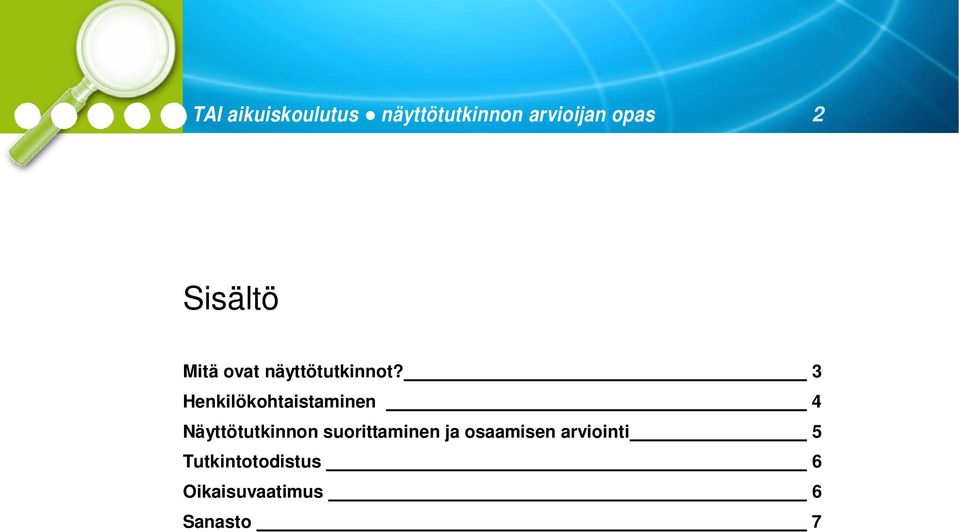 TAI aikuiskoulutus ● näyttötutkinnon arvioijan opas 2

Sisältö

Mitä ovat näyttötutkinnot? 3
Henkilökohtaistaminen 4
Näyttötutkinnon suorittaminen ja osaamisen arviointi 5
Tutkintotodistus 6
Oikaisuvaatimus 6
Sanasto 7